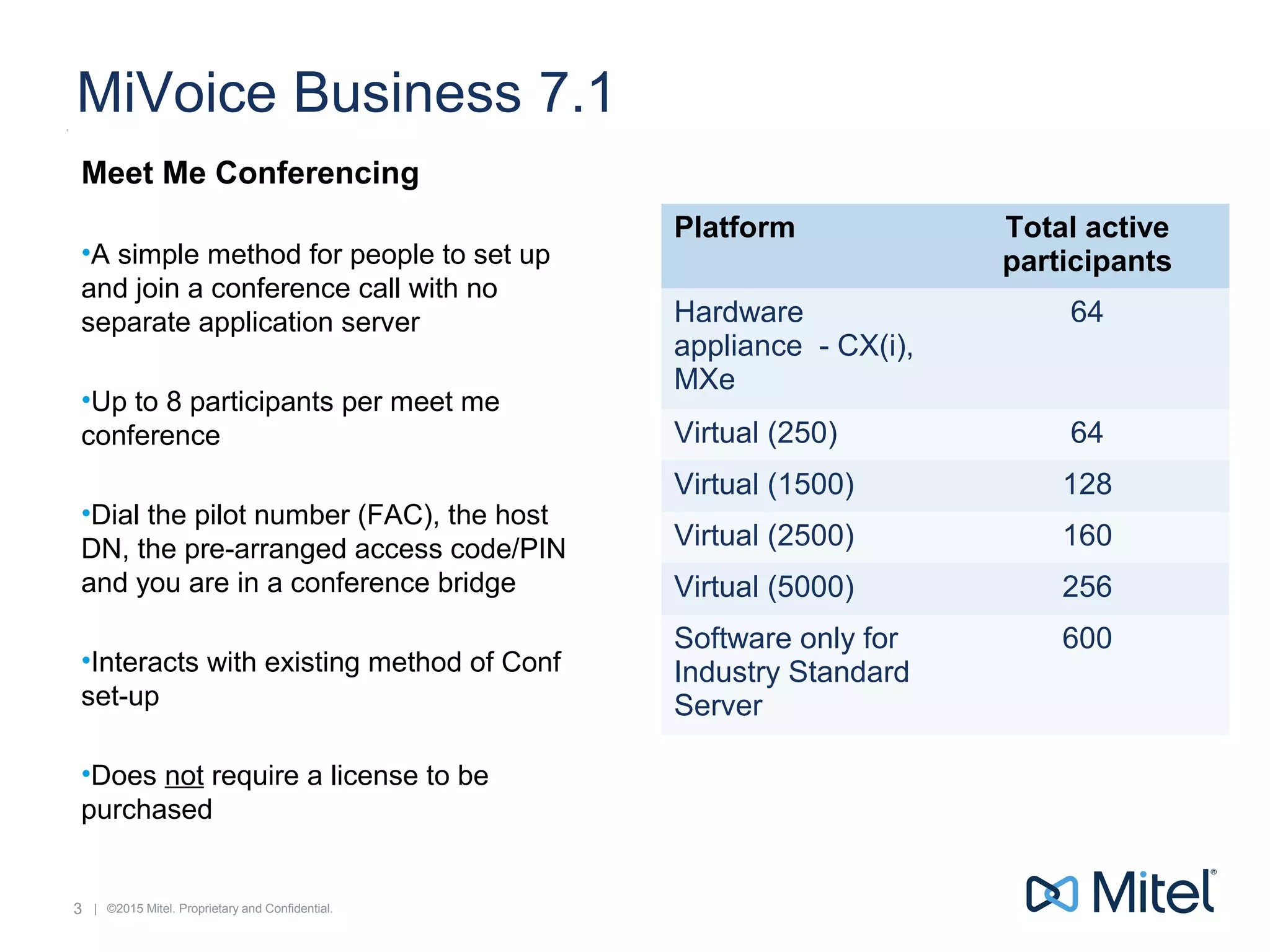 MiVoice Business 7.1

Meet Me Conferencing

•A simple method for people to set up and join a conference call with no separate application server

•Up to 8 participants per meet me conference

•Dial the pilot number (FAC), the host DN, the pre-arranged access code/PIN and you are in a conference bridge

•Interacts with existing method of Conf set-up

•Does not require a license to be purchased

| Platform | Total active participants |
|---|---|
| Hardware appliance - CX(i), MXe | 64 |
| Virtual (250) | 64 |
| Virtual (1500) | 128 |
| Virtual (2500) | 160 |
| Virtual (5000) | 256 |
| Software only for Industry Standard Server | 600 |

3 | ©2015 Mitel. Proprietary and Confidential.

Mitel®